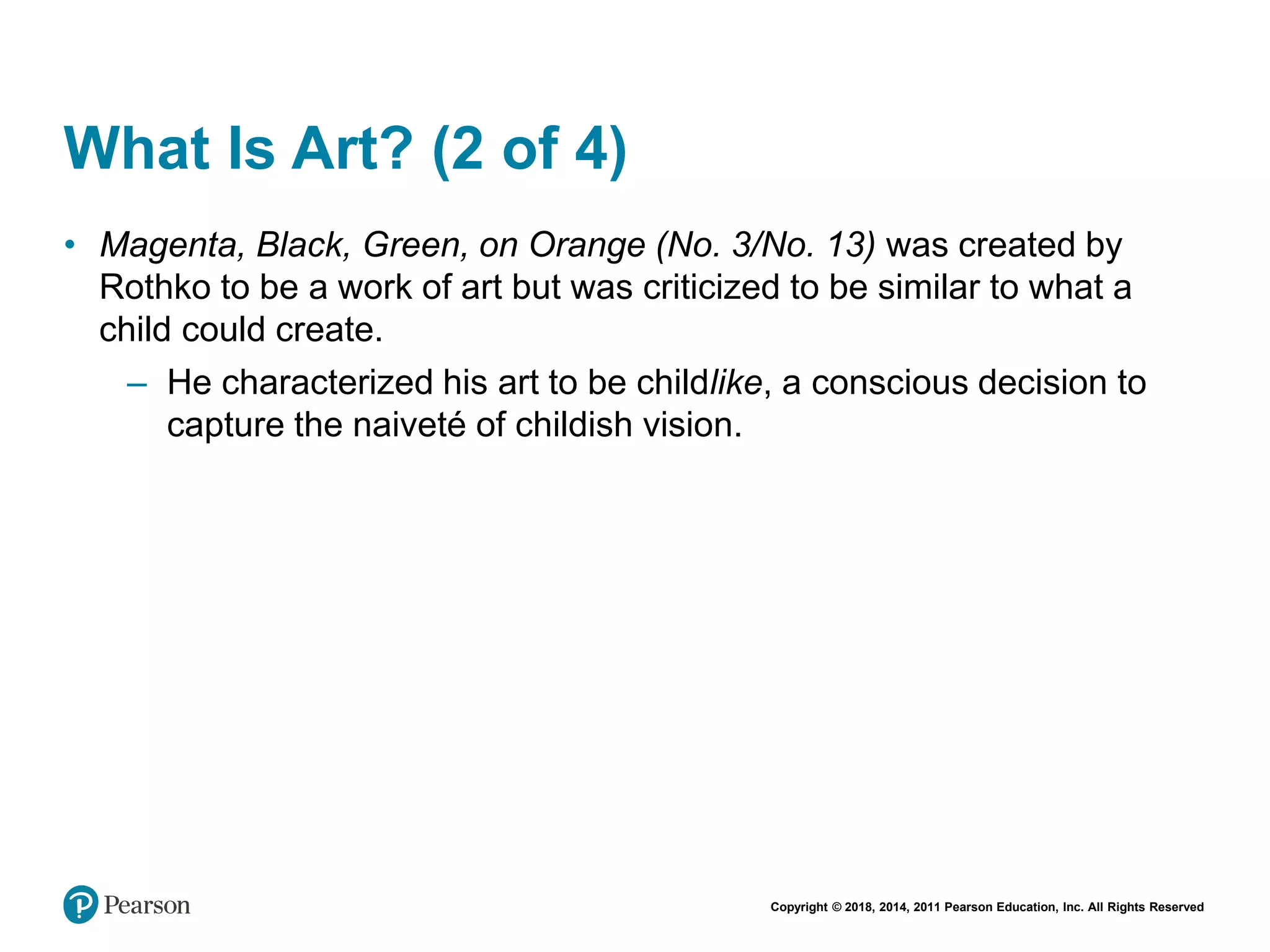 What Is Art? (2 of 4)

• Magenta, Black, Green, on Orange (No. 3/No. 13) was created by Rothko to be a work of art but was criticized to be similar to what a child could create.

– He characterized his art to be childlike, a conscious decision to capture the naiveté of childish vision.

Pearson

Copyright © 2018, 2014, 2011 Pearson Education, Inc. All Rights Reserved